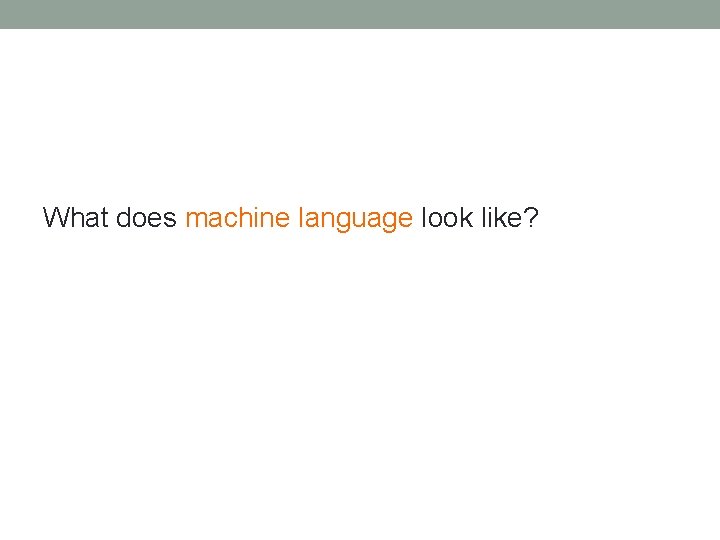 What does machine language look like?